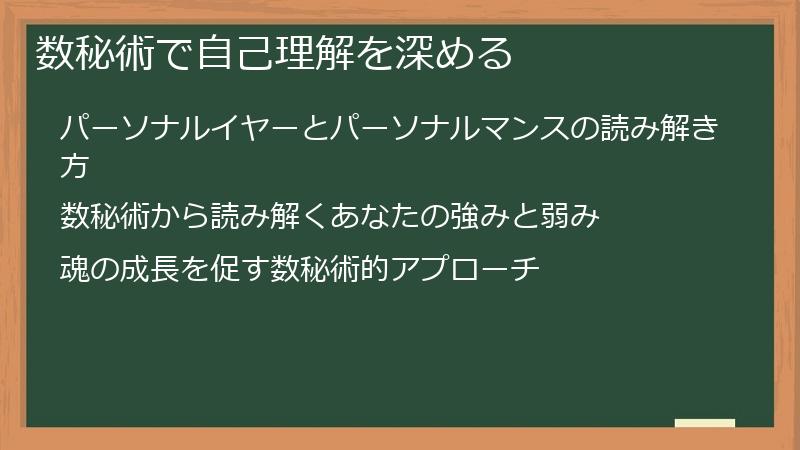 数秘術で自己理解を深める

パーソナルイヤーとパーソナルマンスの読み解き方

数秘術から読み解くあなたの強みと弱み

魂の成長を促す数秘術的アプローチ